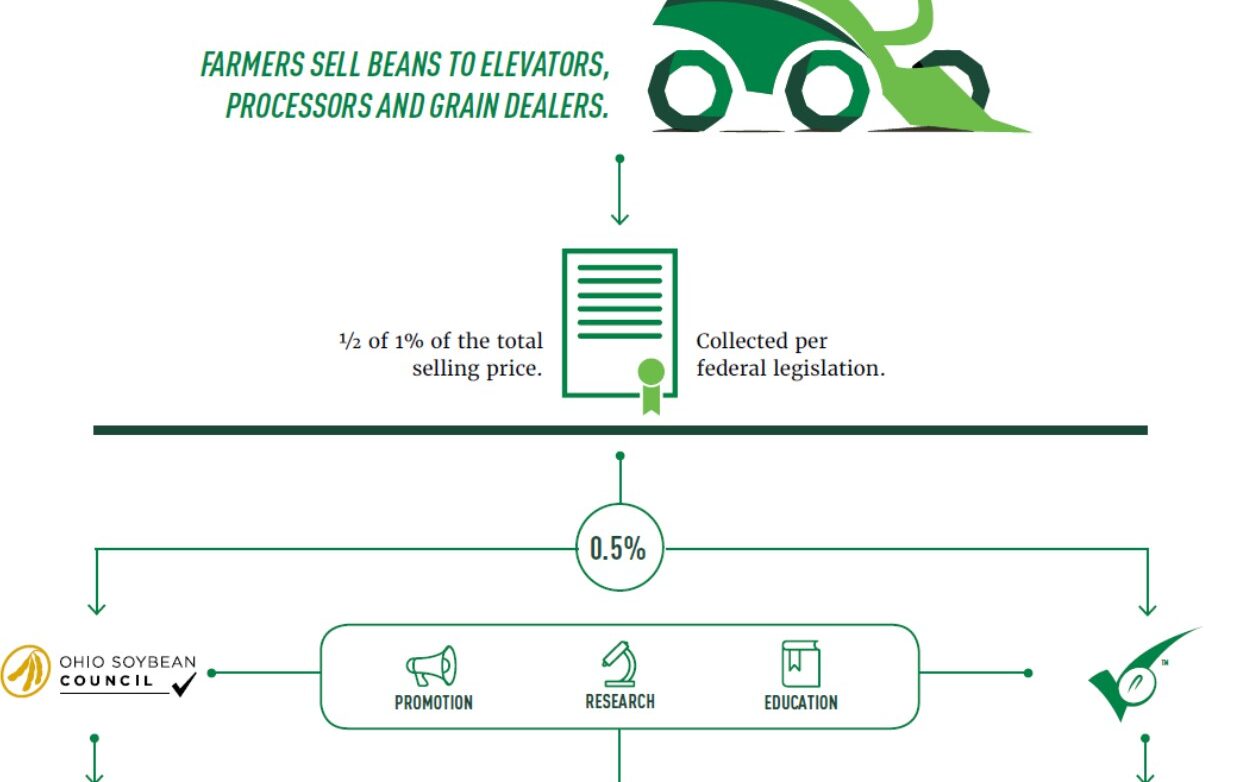 FARMERS SELL BEANS TO ELEVATORS, PROCESSORS AND GRAIN DEALERS.

½ of 1% of the total selling price.

Collected per federal legislation.

0.5%

OHIO SOYBEAN COUNCIL

PROMOTION

RESEARCH

EDUCATION

™